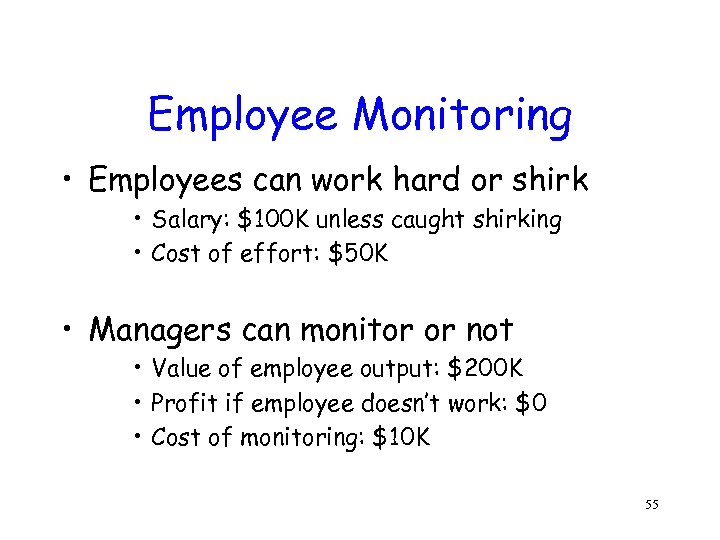 Employee Monitoring

• Employees can work hard or shirk
  • Salary: \$100K unless caught shirking
  • Cost of effort: \$50K

• Managers can monitor or not
  • Value of employee output: \$200K
  • Profit if employee doesn't work: \$0
  • Cost of monitoring: \$10K

55